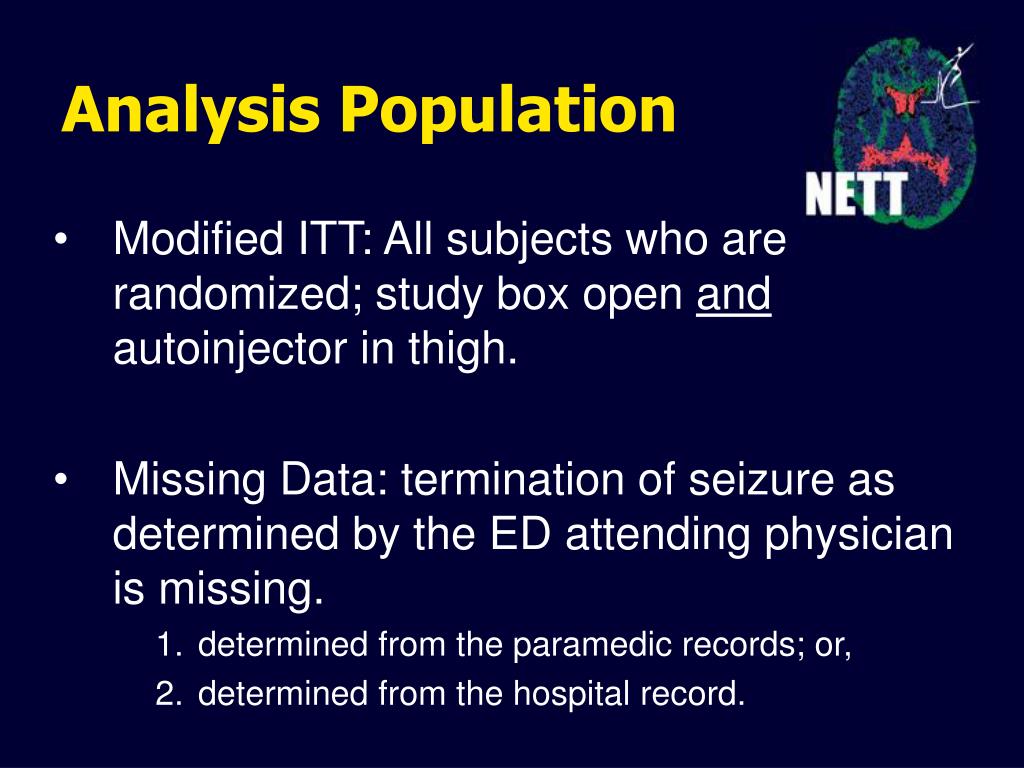 Analysis Population

NETT

• Modified ITT: All subjects who are randomized; study box open and autoinjector in thigh.

• Missing Data: termination of seizure as determined by the ED attending physician is missing.
1. determined from the paramedic records; or,
2. determined from the hospital record.